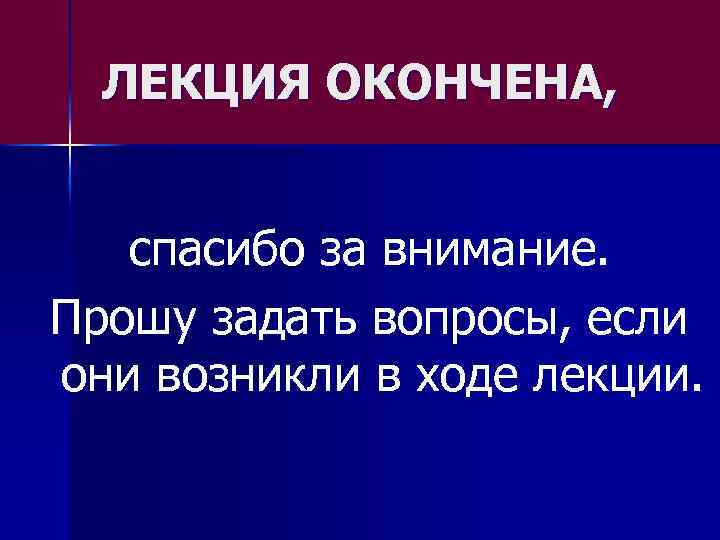 ЛЕКЦИЯ ОКОНЧЕНА,

спасибо за внимание.

Прошу задать вопросы, если они возникли в ходе лекции.